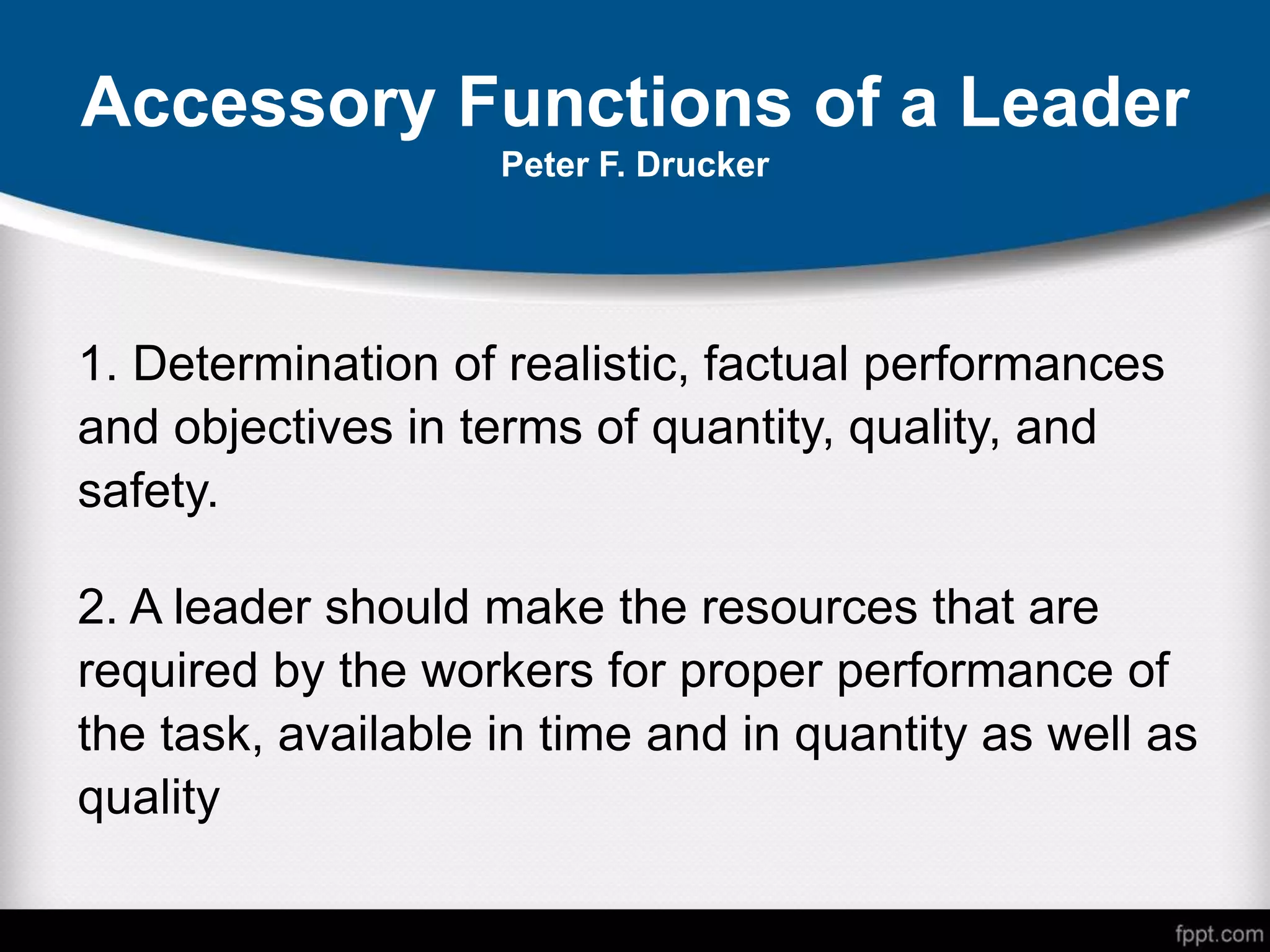 Accessory Functions of a Leader
Peter F. Drucker

1. Determination of realistic, factual performances and objectives in terms of quantity, quality, and safety.

2. A leader should make the resources that are required by the workers for proper performance of the task, available in time and in quantity as well as quality

fppt.com